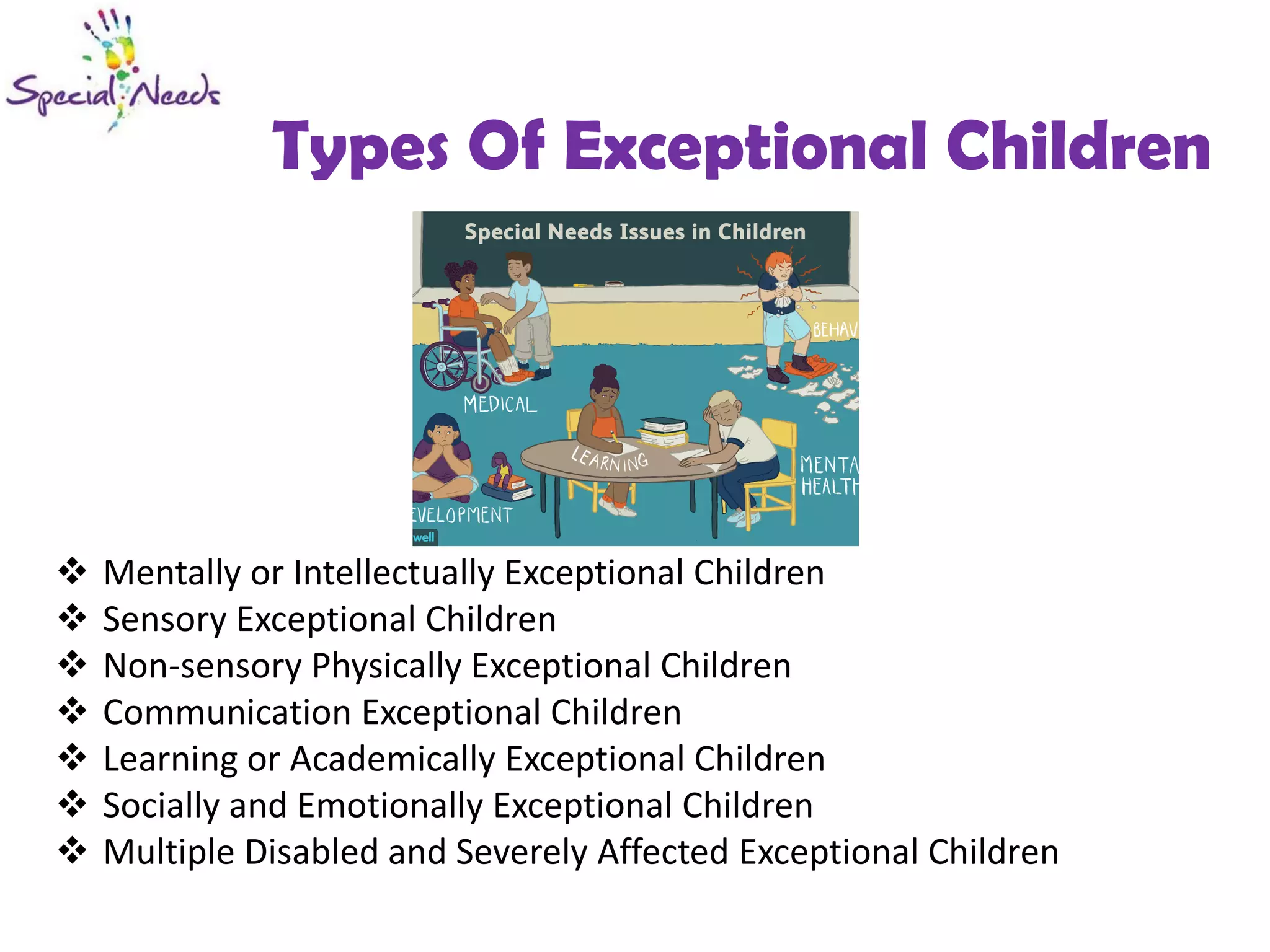 Special Needs

Types Of Exceptional Children

Special Needs Issues in Children

BEHAV

MEDICAL

LEARNING

MENTA HEALTH

EVELOPMENT

well

❖ Mentally or Intellectually Exceptional Children
❖ Sensory Exceptional Children
❖ Non-sensory Physically Exceptional Children
❖ Communication Exceptional Children
❖ Learning or Academically Exceptional Children
❖ Socially and Emotionally Exceptional Children
❖ Multiple Disabled and Severely Affected Exceptional Children